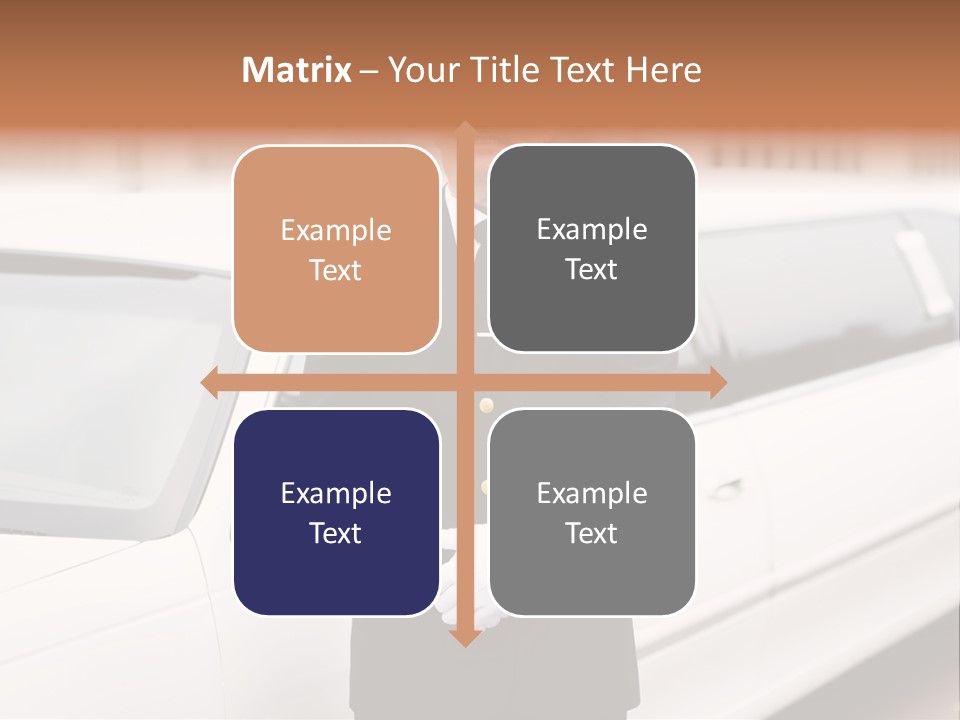 Matrix – Your Title Text Here

Example Text

Example Text

Example Text

Example Text